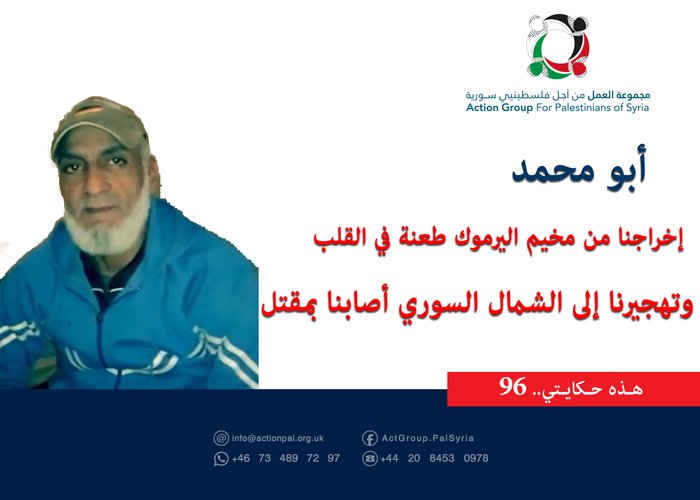 مجموعة العمل من أجل فلسطينيي سورية
Action Group For Palestinians of Syria

أبو محمد

إخراجنا من مخيم اليرموك طعنة في القلب

وتهجيرنا إلى الشمال السوري أصابنا بمقتل

هذه حكايتي.. 96

info@actionpal.org.uk
ActGroup.PalSyria
+46 73 489 72 97
+44 20 8453 0978